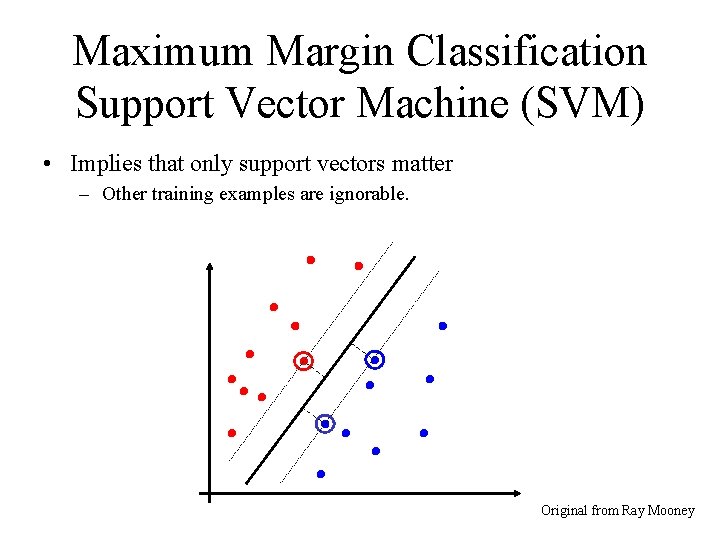 Maximum Margin Classification Support Vector Machine (SVM)

• Implies that only support vectors matter
– Other training examples are ignorable.

Original from Ray Mooney